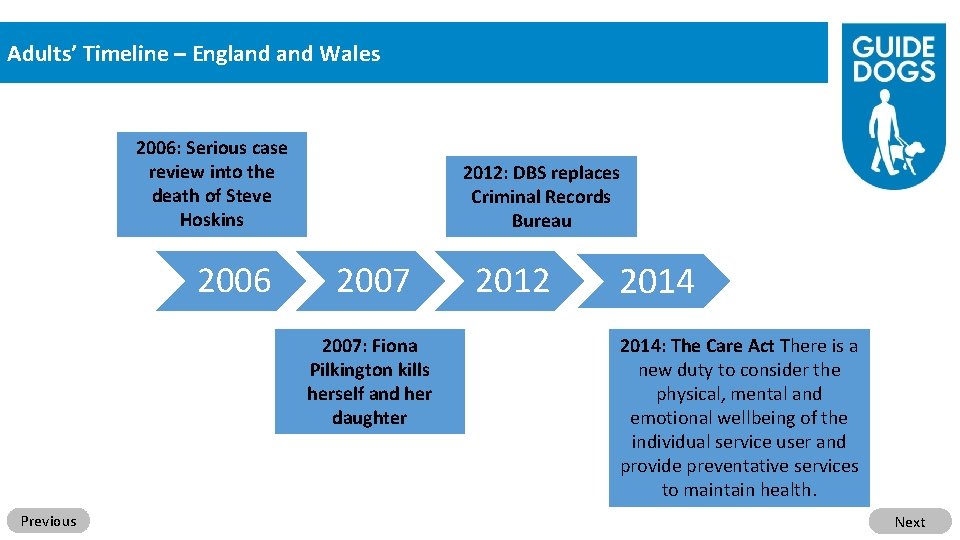 Adults' Timeline – England and Wales

GUIDE DOGS

2006: Serious case review into the death of Steve Hoskins

2012: DBS replaces Criminal Records Bureau

2006

2007

2012

2014

2007: Fiona Pilkington kills herself and her daughter

2014: The Care Act There is a new duty to consider the physical, mental and emotional wellbeing of the individual service user and provide preventative services to maintain health.

Previous

Next